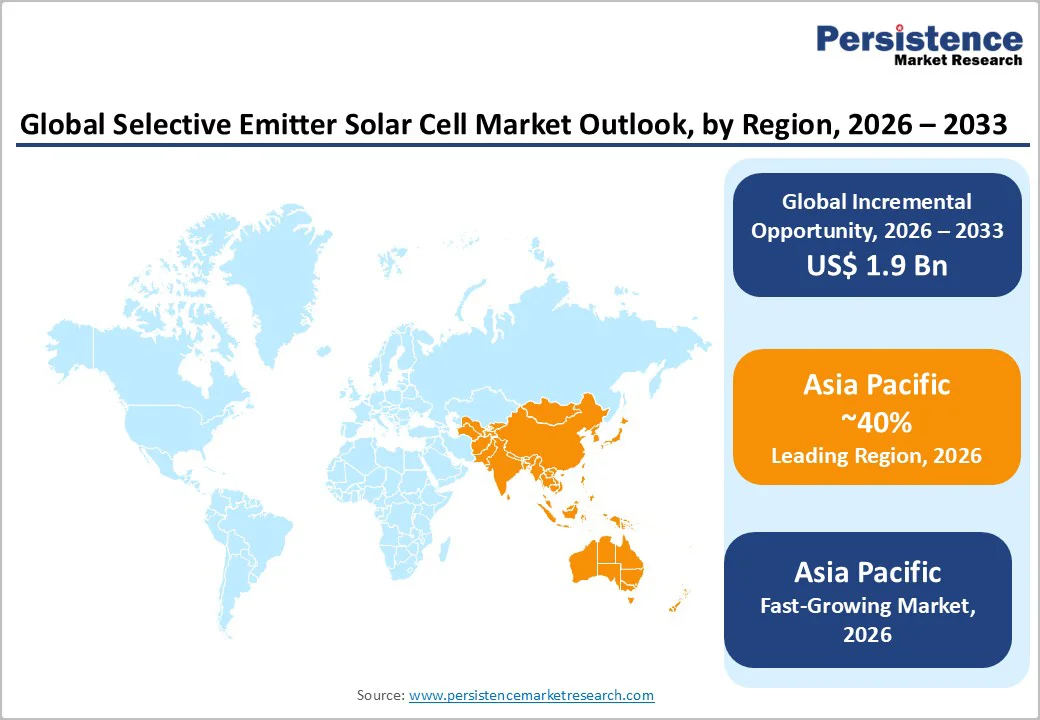 Persistence
Market Research

Global Selective Emitter Solar Cell Market Outlook, by Region, 2026 – 2033

Global Incremental Opportunity, 2026 – 2033
US$ 1.9 Bn

Asia Pacific
~40%
Leading Region, 2026

Asia Pacific
Fast-Growing Market, 2026

Source: www.persistencemarketresearch.com